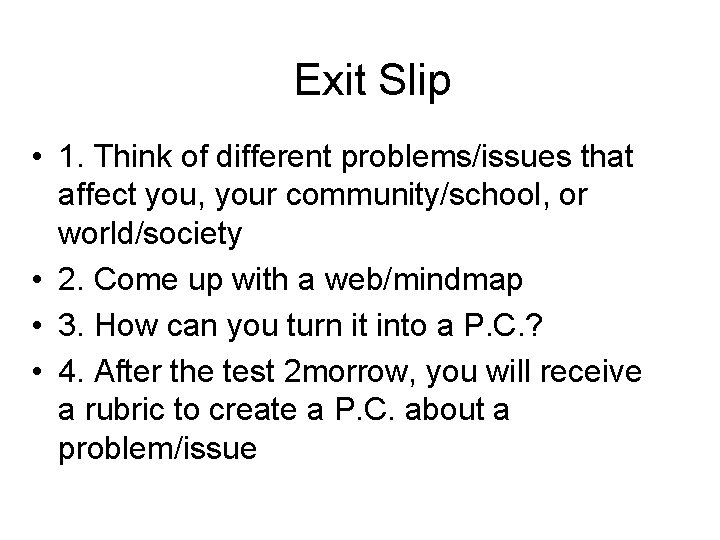 Exit Slip

• 1. Think of different problems/issues that affect you, your community/school, or world/society
• 2. Come up with a web/mindmap
• 3. How can you turn it into a P.C.?
• 4. After the test 2morrow, you will receive a rubric to create a P.C. about a problem/issue